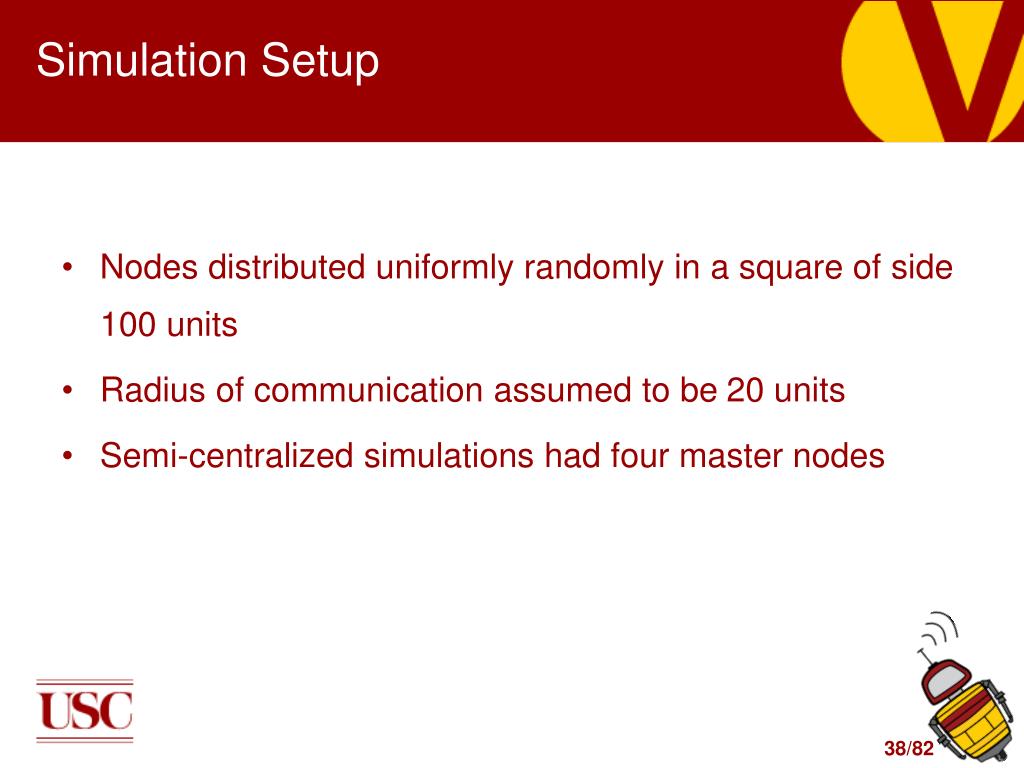 Simulation Setup

• Nodes distributed uniformly randomly in a square of side 100 units

• Radius of communication assumed to be 20 units

• Semi-centralized simulations had four master nodes

USC

38/82